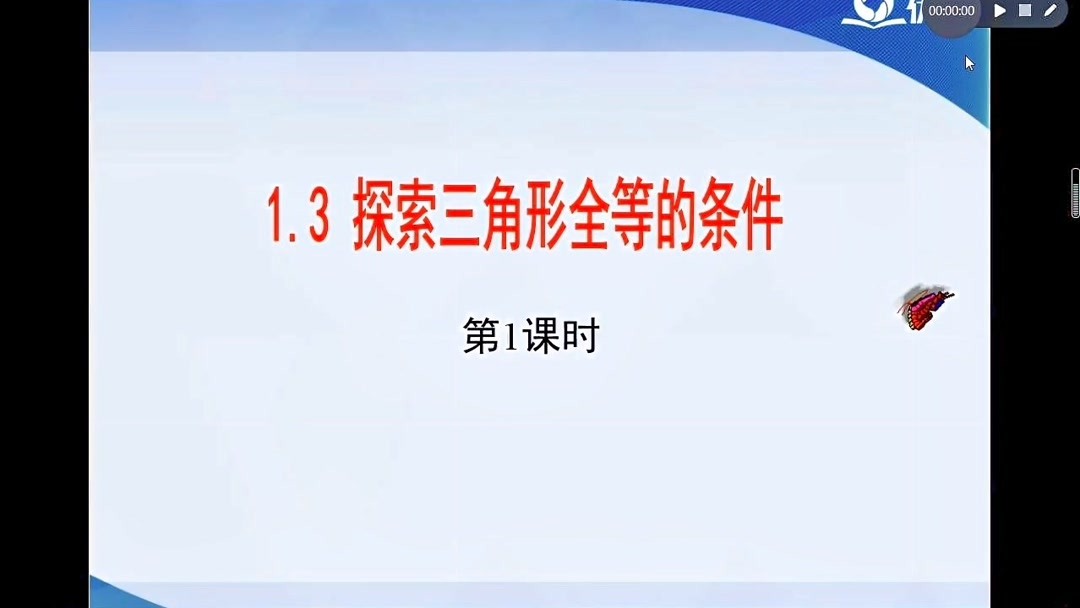 00:00:00

1.3 探索三角形全等的条件

第1课时